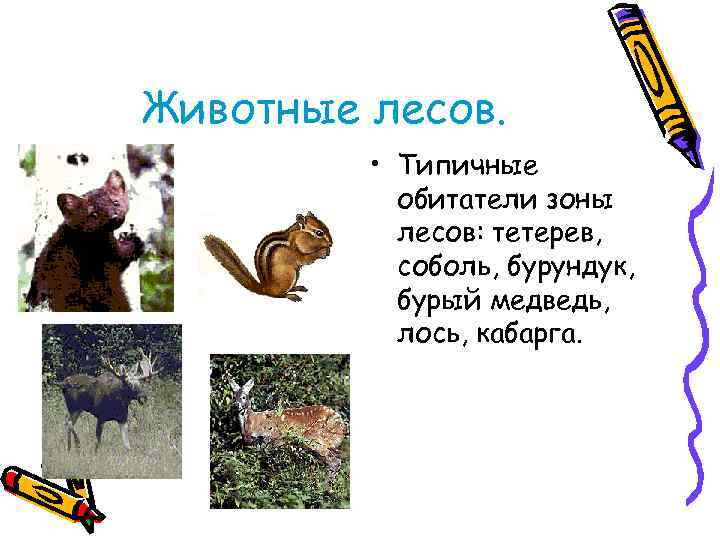 Животные лесов.

• Типичные обитатели зоны лесов: тетерев, соболь, бурундук, бурый медведь, лось, кабарга.